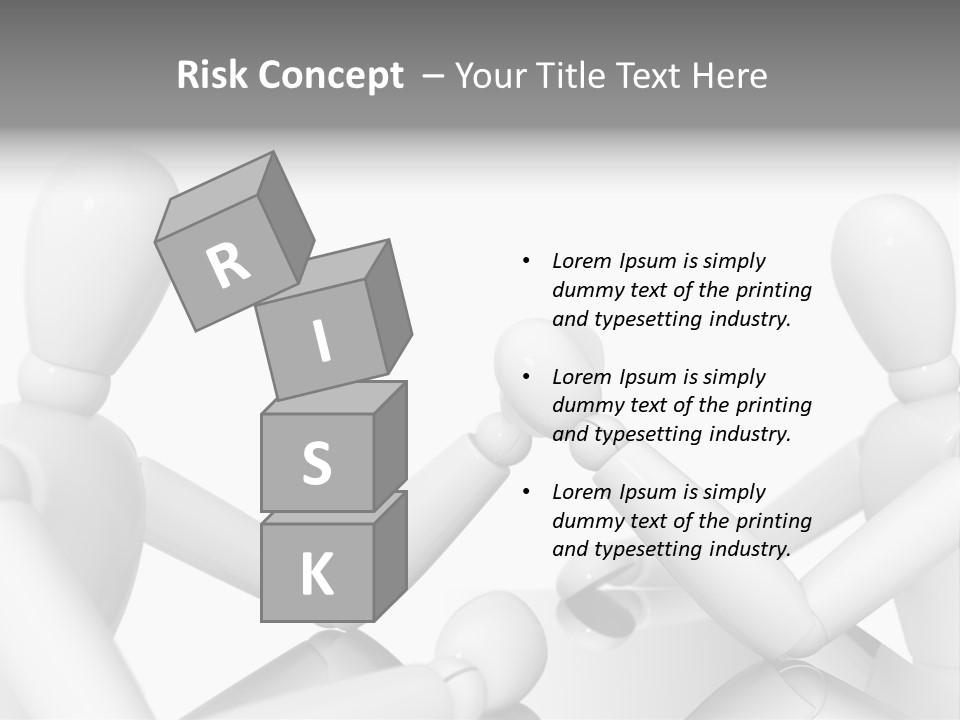 Risk Concept – Your Title Text Here

R

I

S

K

• Lorem Ipsum is simply dummy text of the printing and typesetting industry.

• Lorem Ipsum is simply dummy text of the printing and typesetting industry.

• Lorem Ipsum is simply dummy text of the printing and typesetting industry.